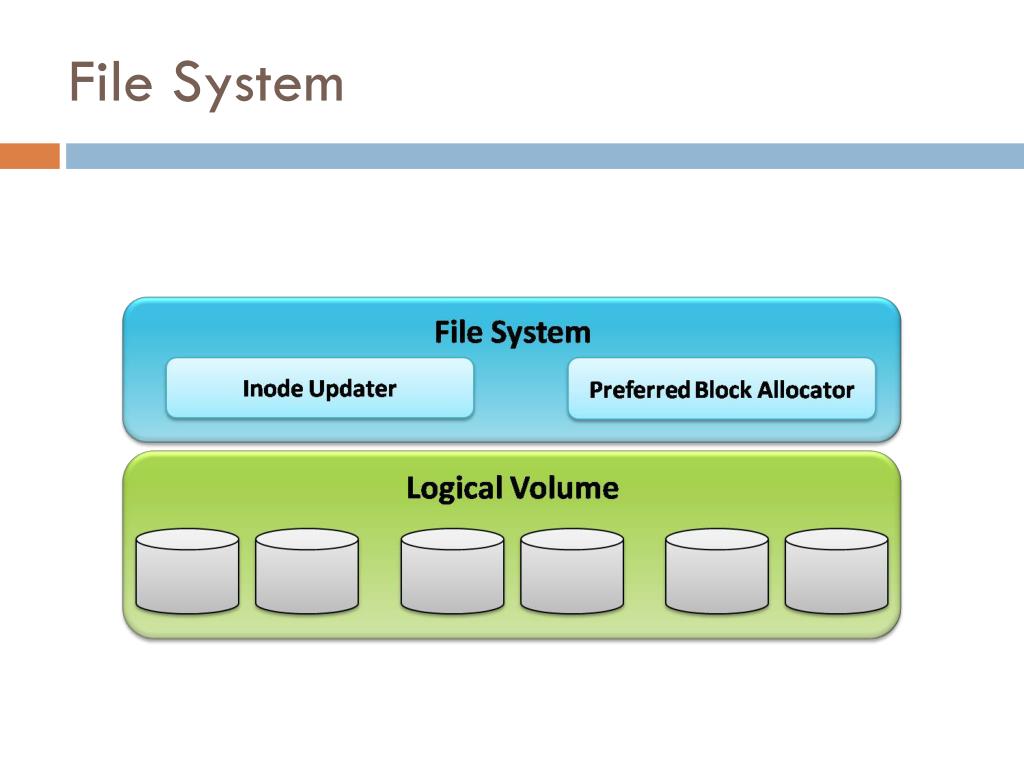 File System

File System

Inode Updater

Preferred Block Allocator

Logical Volume